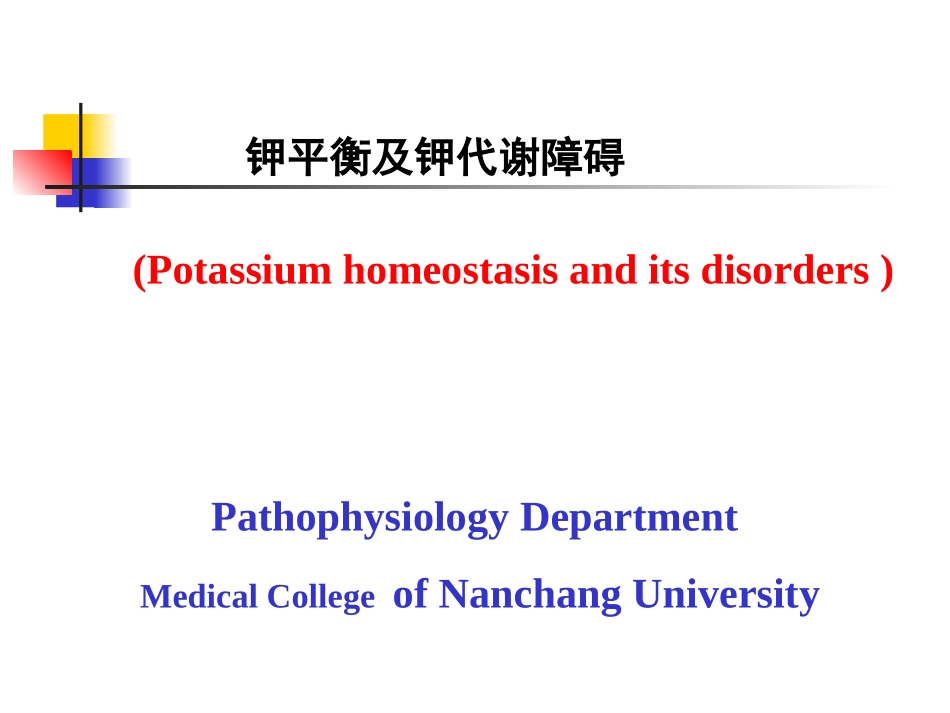 钾平衡及钾代谢障碍

(Potassium homeostasis and its disorders )

Pathophysiology Department

Medical College of Nanchang University